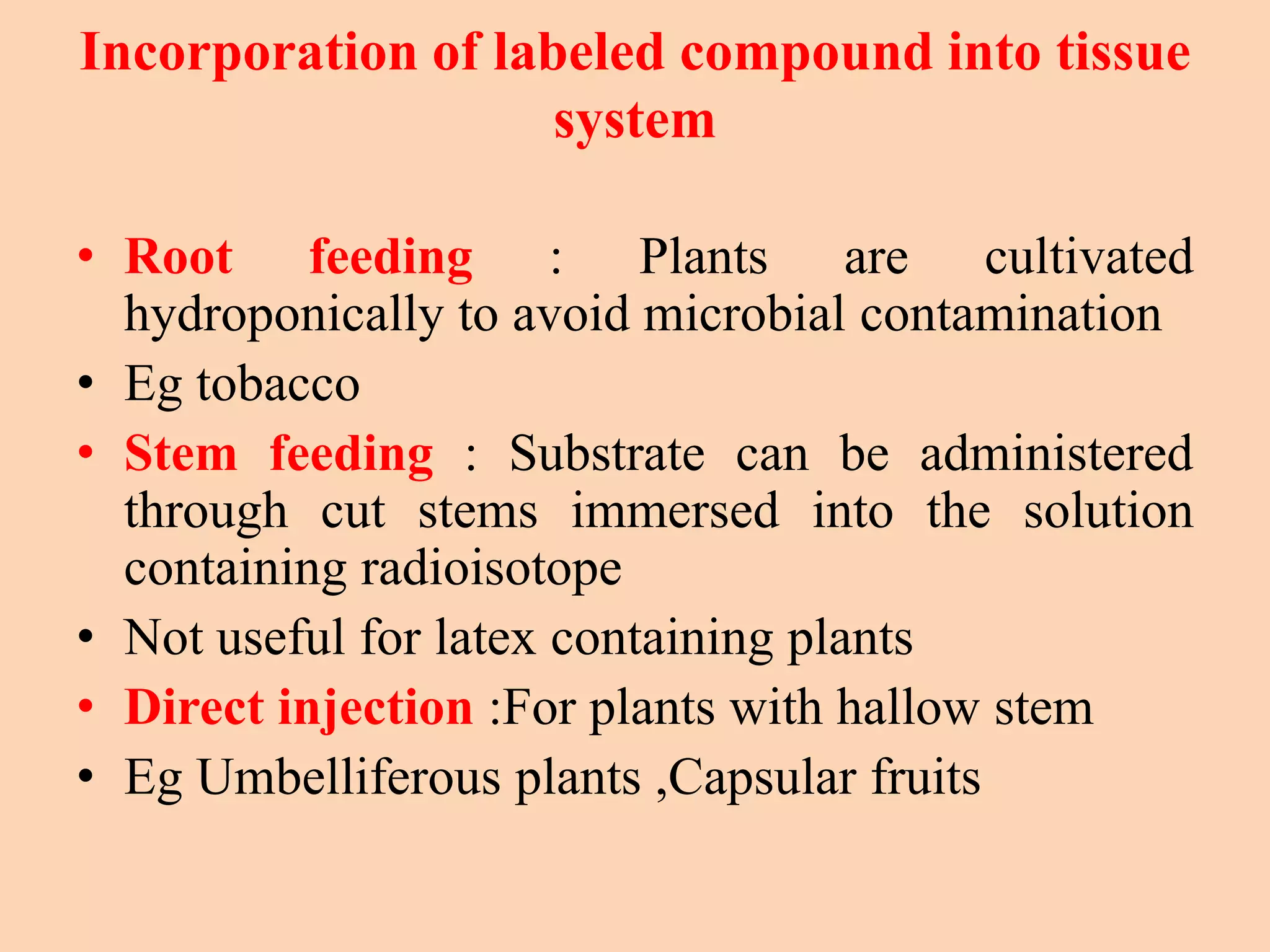 Incorporation of labeled compound into tissue system

• Root feeding : Plants are cultivated hydroponically to avoid microbial contamination
• Eg tobacco
• Stem feeding : Substrate can be administered through cut stems immersed into the solution containing radioisotope
• Not useful for latex containing plants
• Direct injection :For plants with hallow stem
• Eg Umbelliferous plants ,Capsular fruits